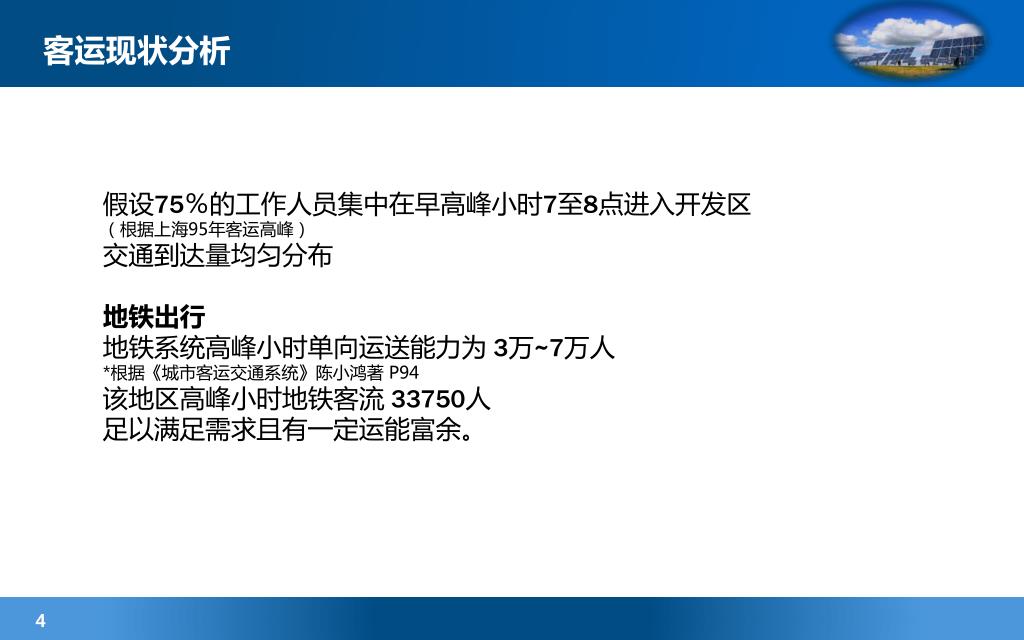 客运现状分析

假设75%的工作人员集中在早高峰小时7至8点进入开发区
（根据上海95年客运高峰）
交通到达量均匀分布

地铁出行
地铁系统高峰小时单向运送能力为 3万~7万人
*根据《城市客运交通系统》陈小鸿著 P94
该地区高峰小时地铁客流 33750人
足以满足需求且有一定运能富余。

4